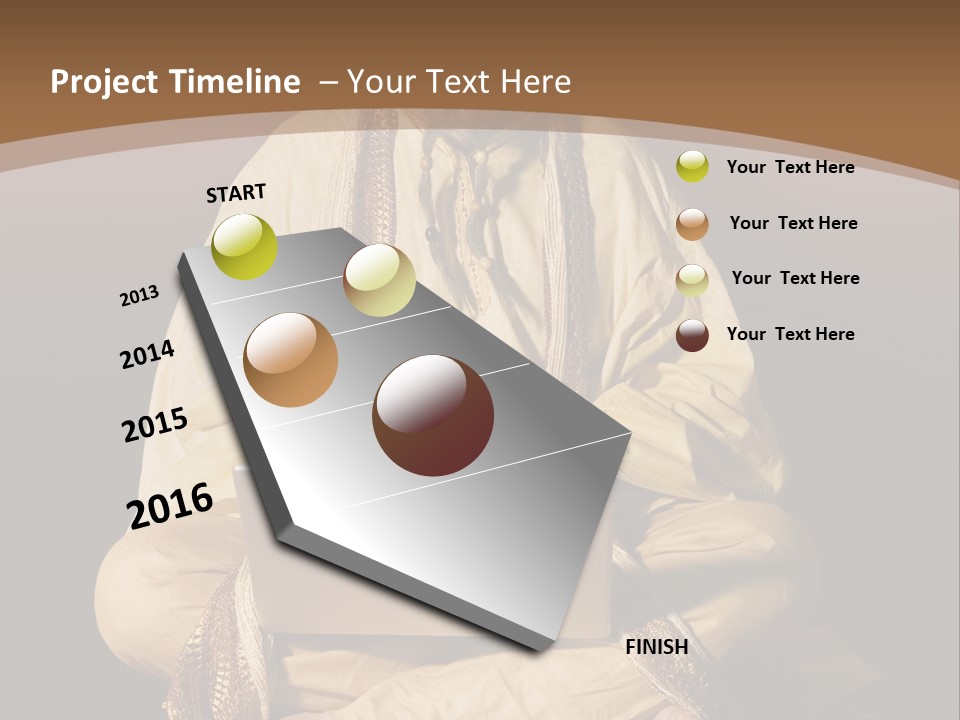 Project Timeline – Your Text Here

START

2013

2014

2015

2016

FINISH

Your Text Here

Your Text Here

Your Text Here

Your Text Here